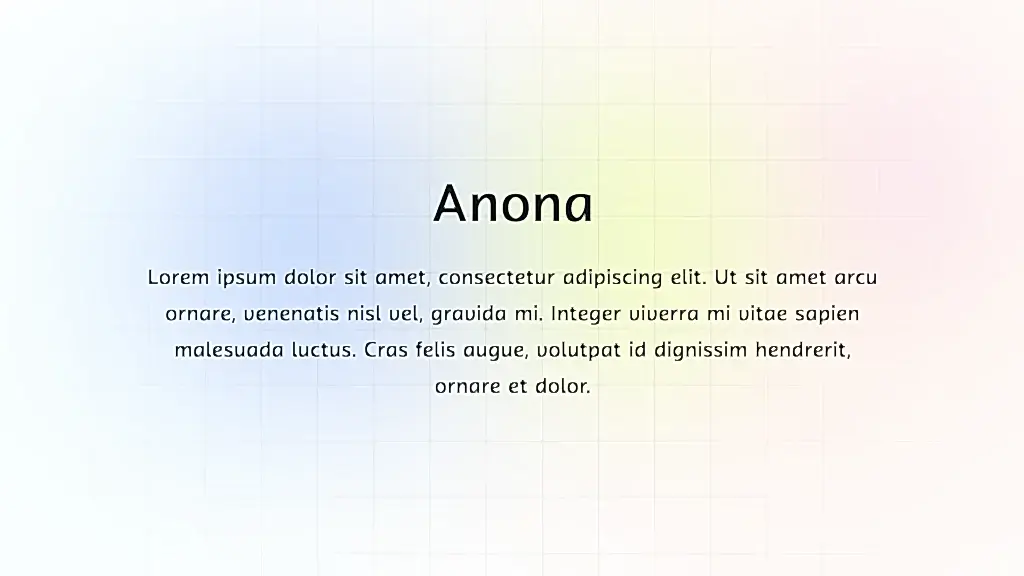 Anona

Lorem ipsum dolor sit amet, consectetur adipiscing elit. Ut sit amet arcu ornare, venenatis nisl vel, gravida mi. Integer viverra mi vitae sapien malesuada luctus. Cras felis augue, volutpat id dignissim hendrerit, ornare et dolor.